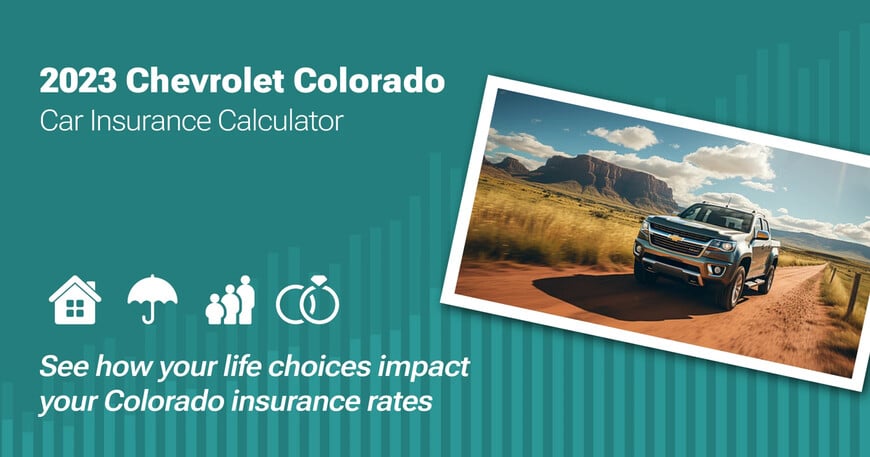 2023 Chevrolet Colorado
Car Insurance Calculator

See how your life choices impact your Colorado insurance rates